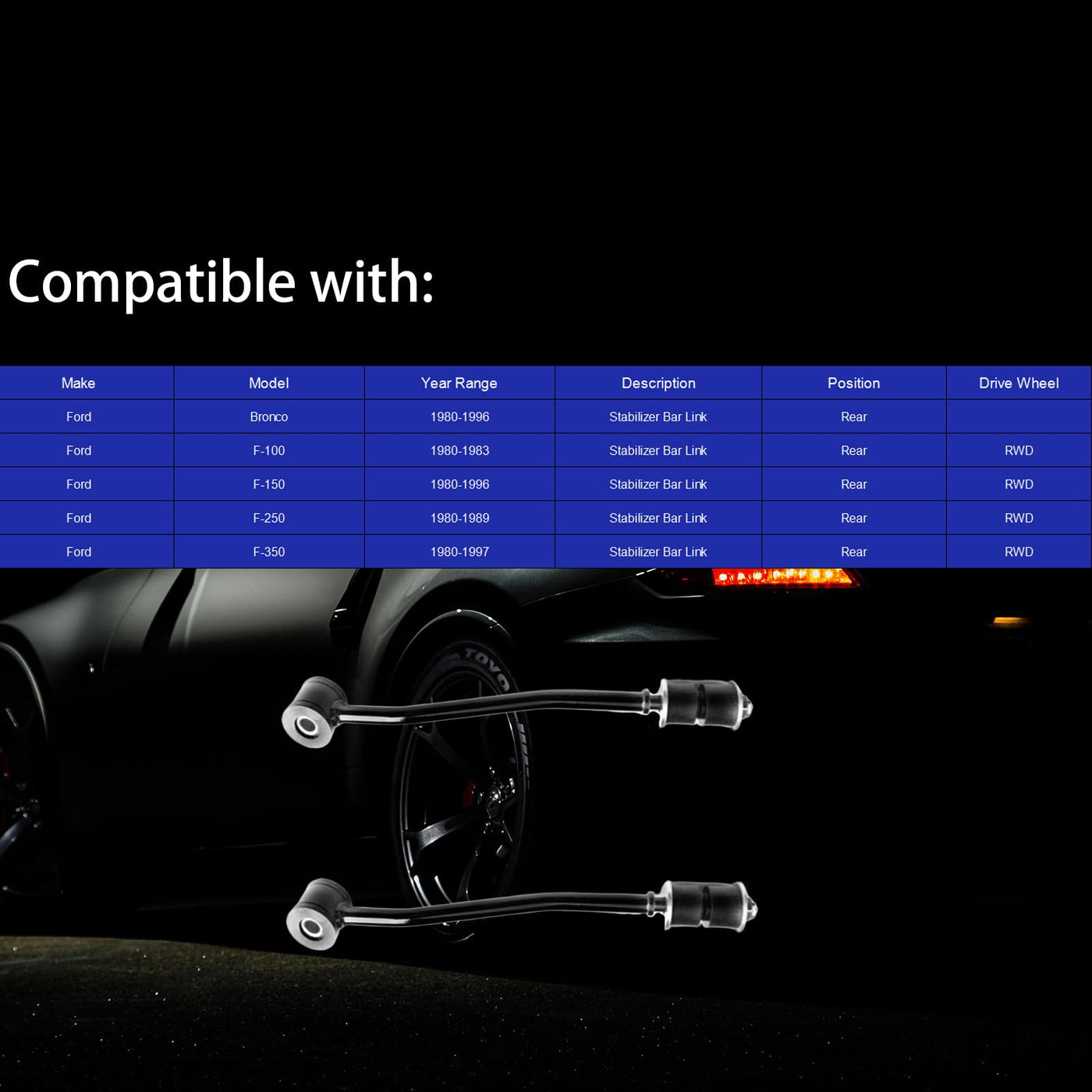 Compatible with:

| Make | Model | Year Range | Description | Position | Drive Wheel |
|---|---|---|---|---|---|
| Ford | Bronco | 1980-1996 | Stabilizer Bar Link | Rear | |
| Ford | F-100 | 1980-1983 | Stabilizer Bar Link | Rear | RWD |
| Ford | F-150 | 1980-1996 | Stabilizer Bar Link | Rear | RWD |
| Ford | F-250 | 1980-1989 | Stabilizer Bar Link | Rear | RWD |
| Ford | F-350 | 1980-1997 | Stabilizer Bar Link | Rear | RWD |

TOYO